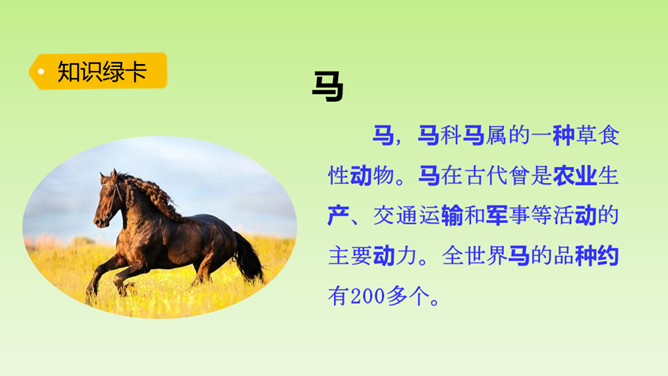 知识绿卡

马

马，马科马属的一种草食性动物。马在古代曾是农业生产、交通运输和军事等活动的主要动力。全世界马的品种约有200多个。